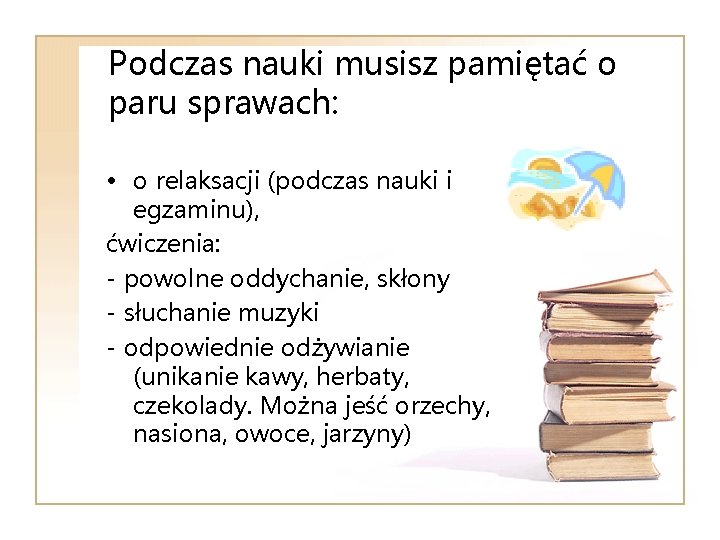 Podczas nauki musisz pamiętać o paru sprawach:

• o relaksacji (podczas nauki i egzaminu),

ćwiczenia:

- powolne oddychanie, skłony

- słuchanie muzyki

- odpowiednie odżywianie (unikanie kawy, herbaty, czekolady. Można jeść orzechy, nasiona, owoce, jarzyny)